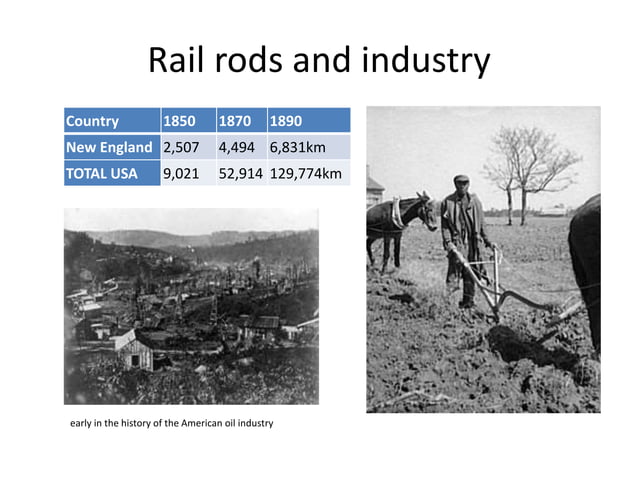 Rail rods and industry

| Country | 1850 | 1870 | 1890 |
|---|---|---|---|
| New England | 2,507 | 4,494 | 6,831km |
| TOTAL USA | 9,021 | 52,914 | 129,774km |

early in the history of the American oil industry